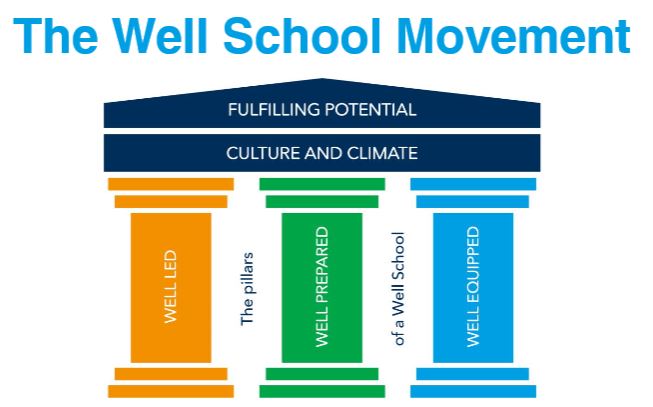 The Well School Movement

FULFILLING POTENTIAL

CULTURE AND CLIMATE

WELL LED

The pillars

WELL PREPARED

of a Well School

WELL EQUIPPED